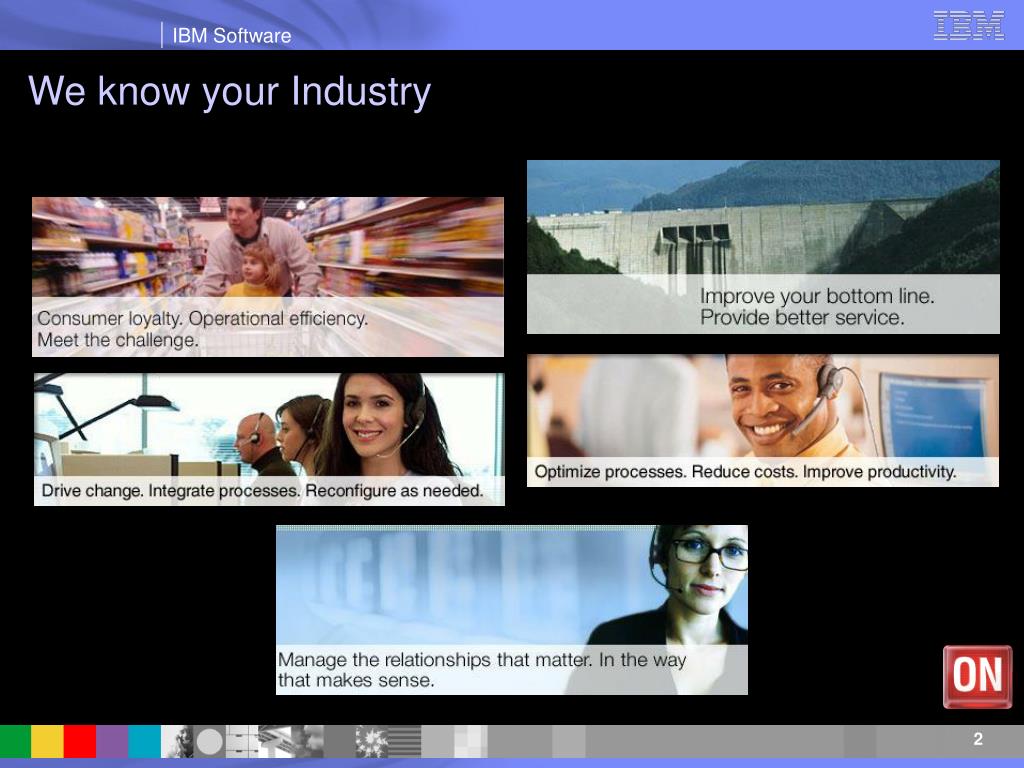 IBM Software

IBM

We know your Industry

Consumer loyalty. Operational efficiency. Meet the challenge.

Improve your bottom line. Provide better service.

Drive change. Integrate processes. Reconfigure as needed.

Optimize processes. Reduce costs. Improve productivity.

Manage the relationships that matter. In the way that makes sense.

ON

2